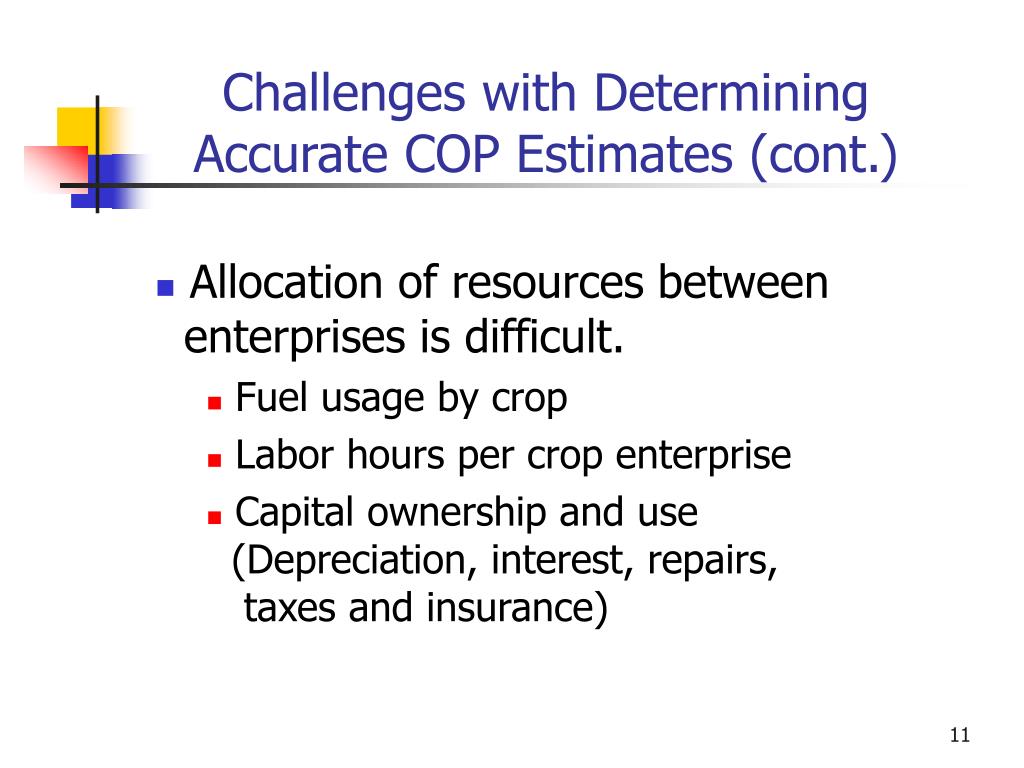 Challenges with Determining Accurate COP Estimates (cont.)

Allocation of resources between enterprises is difficult.

Fuel usage by crop

Labor hours per crop enterprise

Capital ownership and use (Depreciation, interest, repairs, taxes and insurance)

11